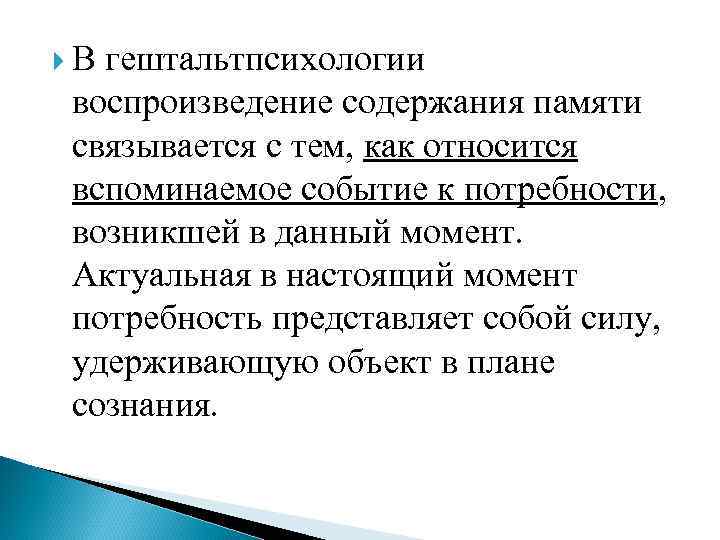 В гештальтпсихологии воспроизведение содержания памяти связывается с тем, как относится вспоминаемое событие к потребности, возникшей в данный момент. Актуальная в настоящий момент потребность представляет собой силу, удерживающую объект в плане сознания.